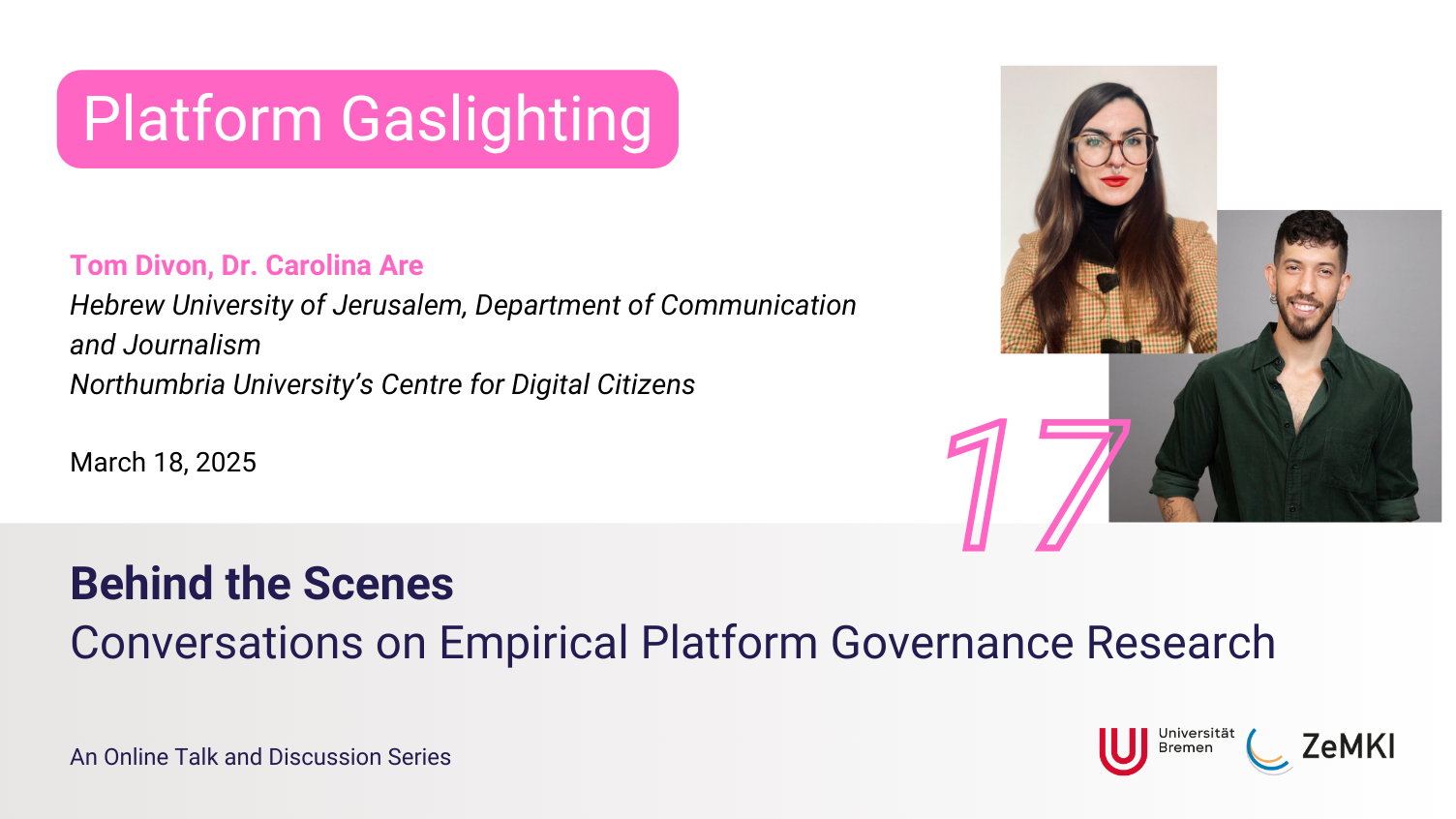 Platform Gaslighting

Tom Divon, Dr. Carolina Are
Hebrew University of Jerusalem, Department of Communication and Journalism
Northumbria University's Centre for Digital Citizens

March 18, 2025

17

Behind the Scenes
Conversations on Empirical Platform Governance Research

An Online Talk and Discussion Series

Universität Bremen

ZeMKI